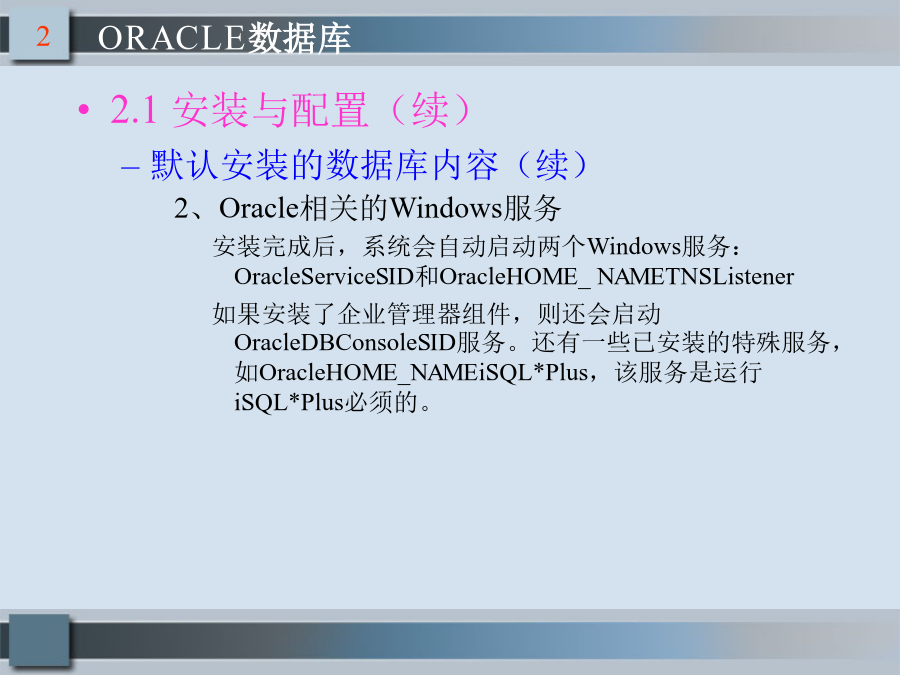 2 ORACLE数据库

• 2.1 安装与配置（续）

– 默认安装的数据库内容（续）

2、Oracle相关的Windows服务

安装完成后，系统会自动启动两个Windows服务：OracleServiceSID和OracleHOME_ NAMETNSListener

如果安装了企业管理器组件，则还会启动OracleDBConsoleSID服务。还有一些已安装的特殊服务，如OracleHOME_NAMEiSQL*Plus，该服务是运行iSQL*Plus必须的。